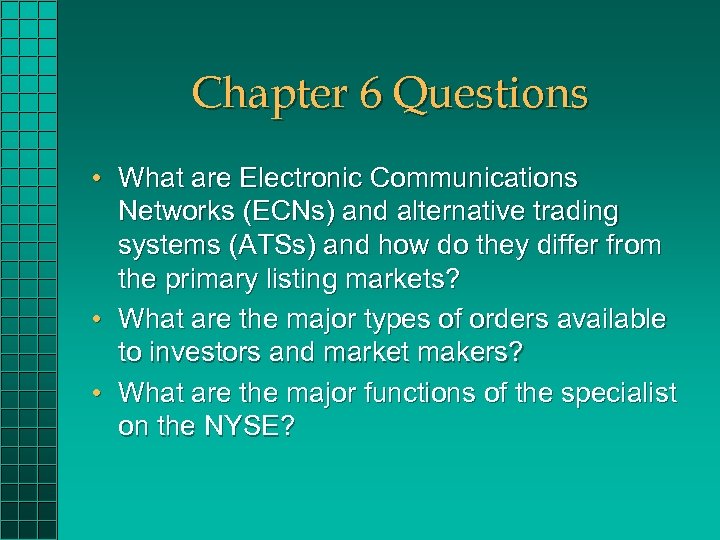 Chapter 6 Questions

• What are Electronic Communications Networks (ECNs) and alternative trading systems (ATSs) and how do they differ from the primary listing markets?
• What are the major types of orders available to investors and market makers?
• What are the major functions of the specialist on the NYSE?